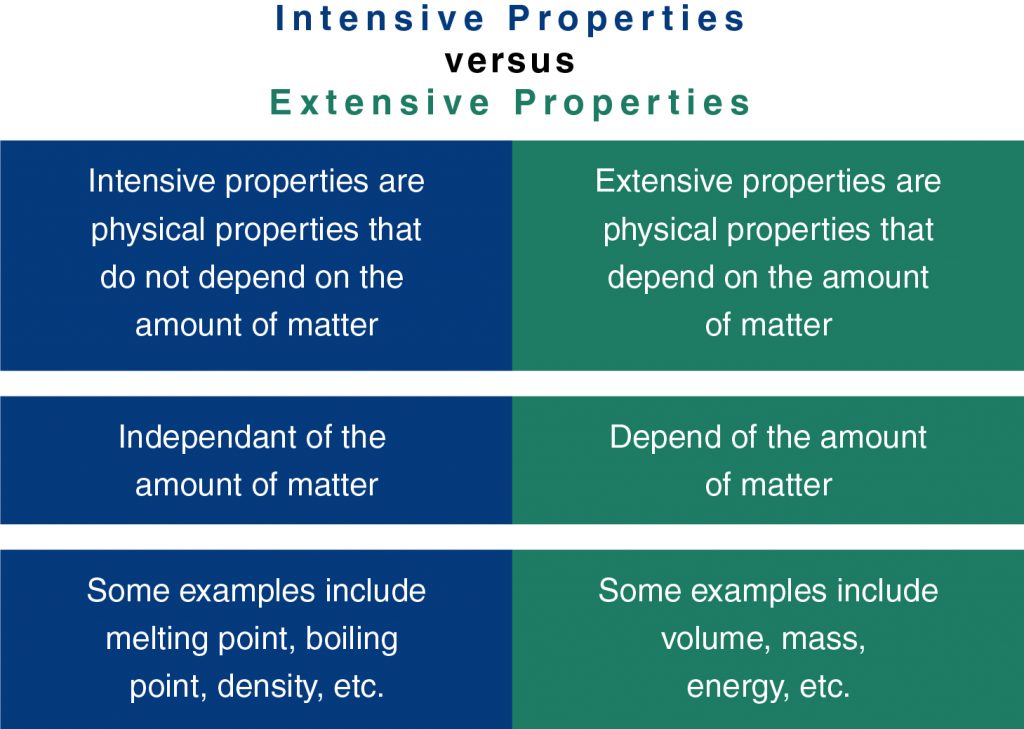 Intensive Properties
versus
Extensive Properties

| Intensive properties are physical properties that do not depend on the amount of matter | Extensive properties are physical properties that depend on the amount of matter |
|---|---|
| Independant of the amount of matter | Depend of the amount of matter |
| Some examples include melting point, boiling point, density, etc. | Some examples include volume, mass, energy, etc. |